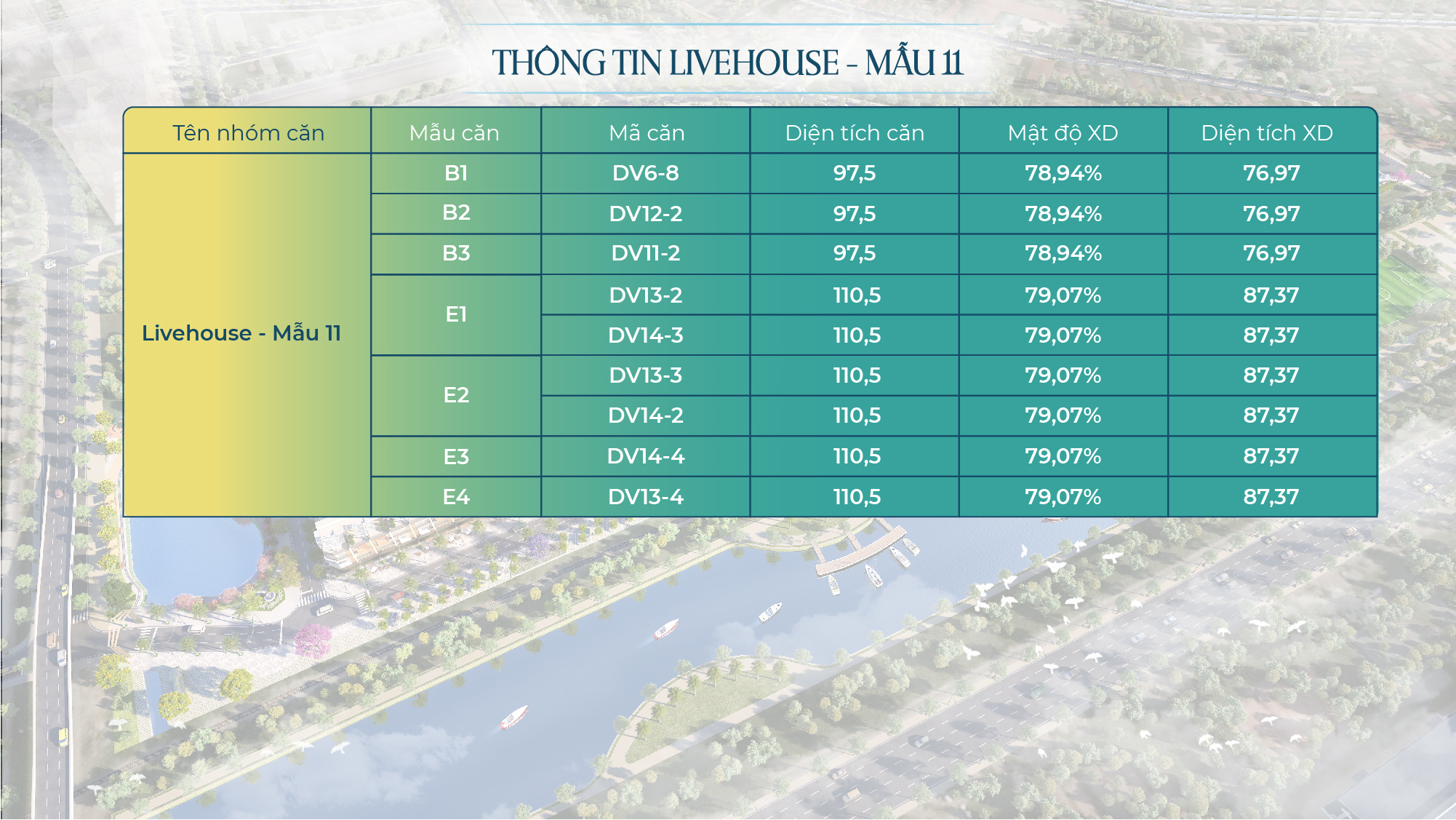 THÔNG TIN LIVEHOUSE - MẪU 11

| Tên nhóm căn | Mẫu căn | Mã căn | Diện tích căn | Mật độ XD | Diện tích XD |
|---|---|---|---|---|---|
| Livehouse - Mẫu 11 | B1 | DV6-8 | 97,5 | 78,94% | 76,97 |
| | B2 | DV12-2 | 97,5 | 78,94% | 76,97 |
| | B3 | DV11-2 | 97,5 | 78,94% | 76,97 |
| | E1 | DV13-2 | 110,5 | 79,07% | 87,37 |
| | | DV14-3 | 110,5 | 79,07% | 87,37 |
| | E2 | DV13-3 | 110,5 | 79,07% | 87,37 |
| | | DV14-2 | 110,5 | 79,07% | 87,37 |
| | E3 | DV14-4 | 110,5 | 79,07% | 87,37 |
| | E4 | DV13-4 | 110,5 | 79,07% | 87,37 |